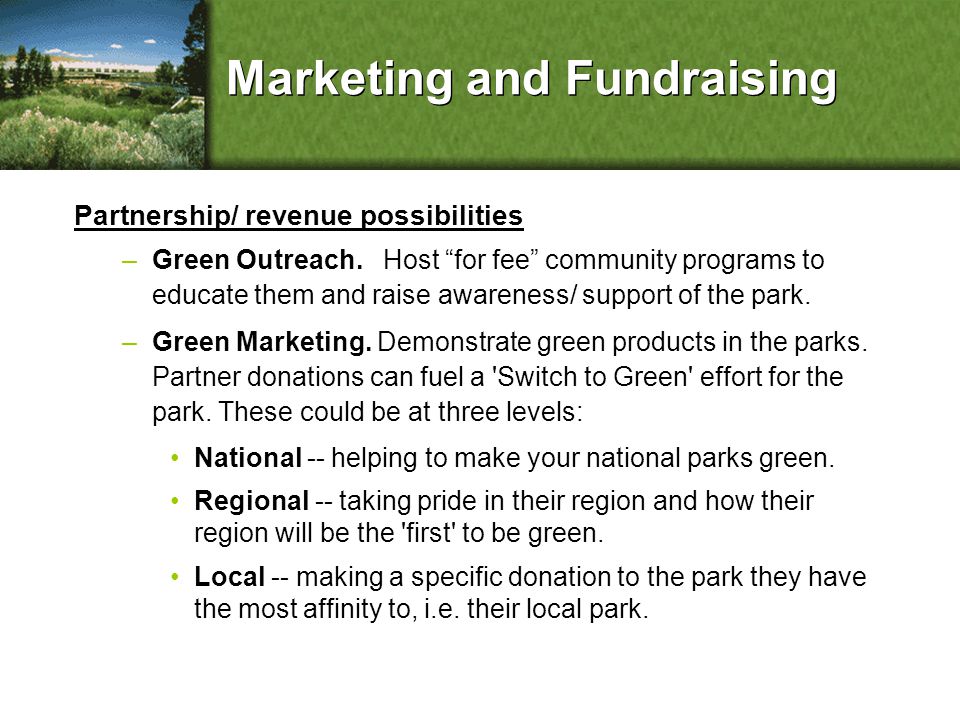 Marketing and Fundraising

Partnership/ revenue possibilities

– Green Outreach. Host “for fee” community programs to educate them and raise awareness/ support of the park.

– Green Marketing. Demonstrate green products in the parks. Partner donations can fuel a 'Switch to Green' effort for the park. These could be at three levels:

• National -- helping to make your national parks green.

• Regional -- taking pride in their region and how their region will be the 'first' to be green.

• Local -- making a specific donation to the park they have the most affinity to, i.e. their local park.